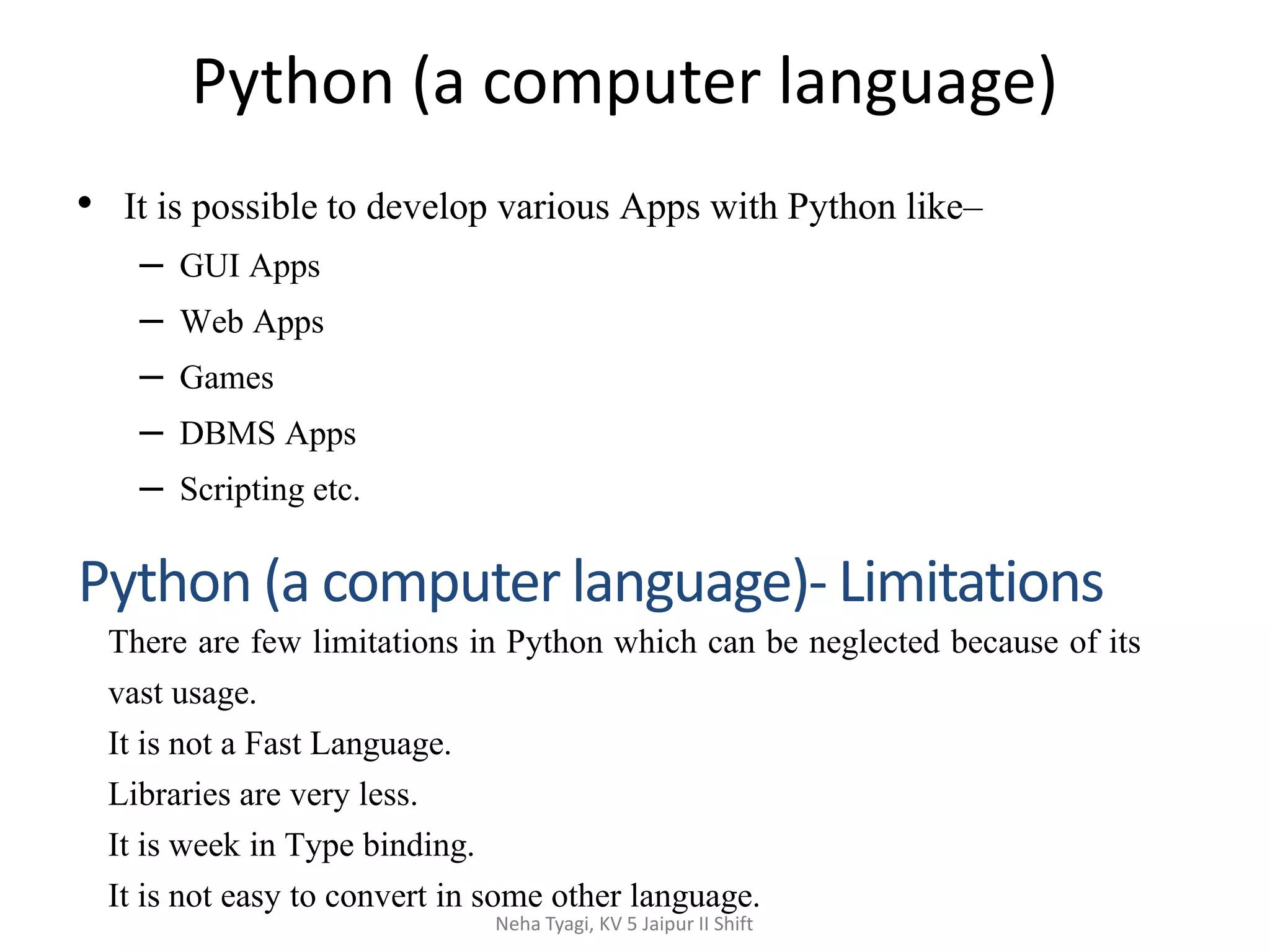 Python (a computer language)

• It is possible to develop various Apps with Python like–
– GUI Apps
– Web Apps
– Games
– DBMS Apps
– Scripting etc.

Python (a computer language)- Limitations

There are few limitations in Python which can be neglected because of its vast usage.

It is not a Fast Language.

Libraries are very less.

It is week in Type binding.

It is not easy to convert in some other language.

Neha Tyagi, KV 5 Jaipur II Shift